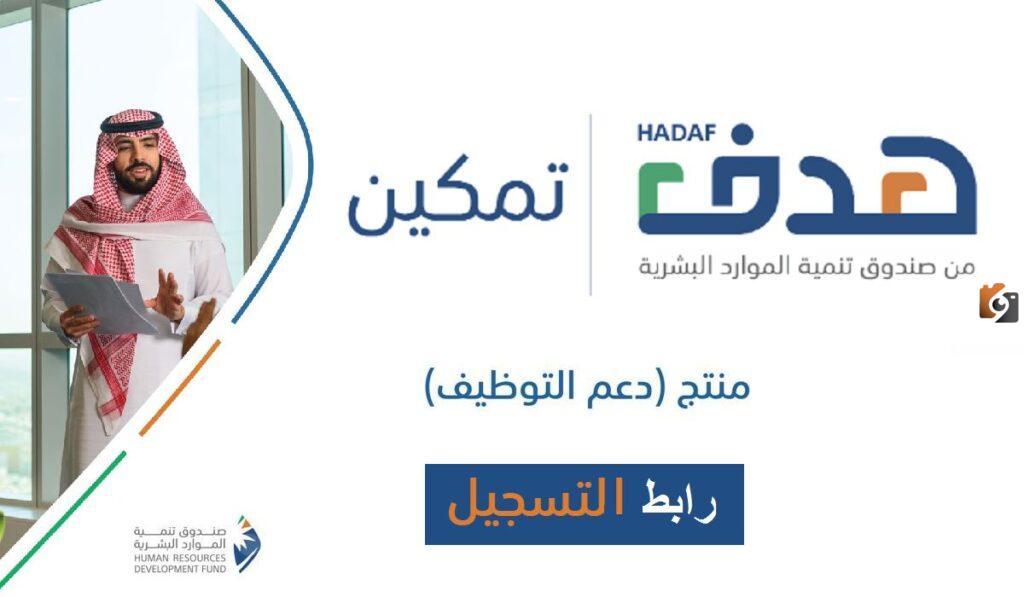 HADAF
هدف
من صندوق تنمية الموارد البشرية
تمكين

منتج (دعم التوظيف)

رابط التسجيل

صندوق تنمية الموارد البشرية
HUMAN RESOURCES DEVELOPMENT FUND